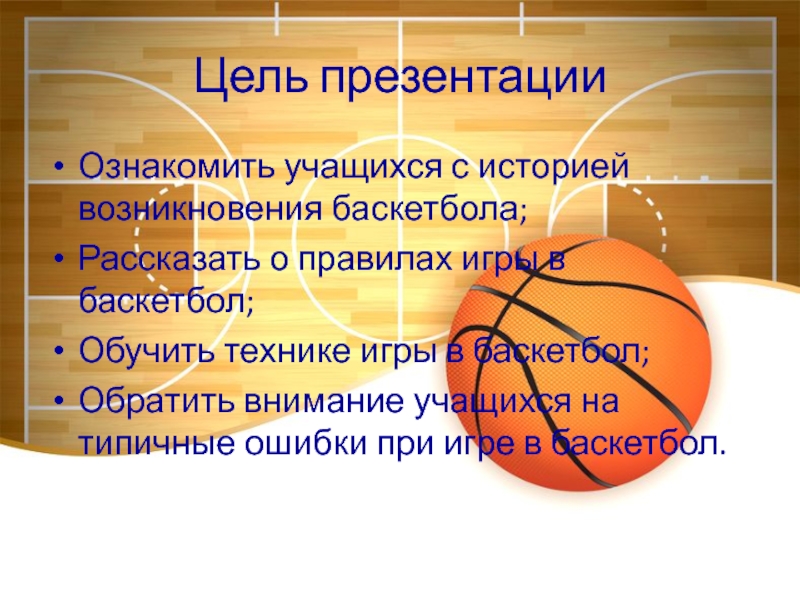 Цель презентации

• Ознакомить учащихся с историей возникновения баскетбола;
• Рассказать о правилах игры в баскетбол;
• Обучить технике игры в баскетбол;
• Обратить внимание учащихся на типичные ошибки при игре в баскетбол.